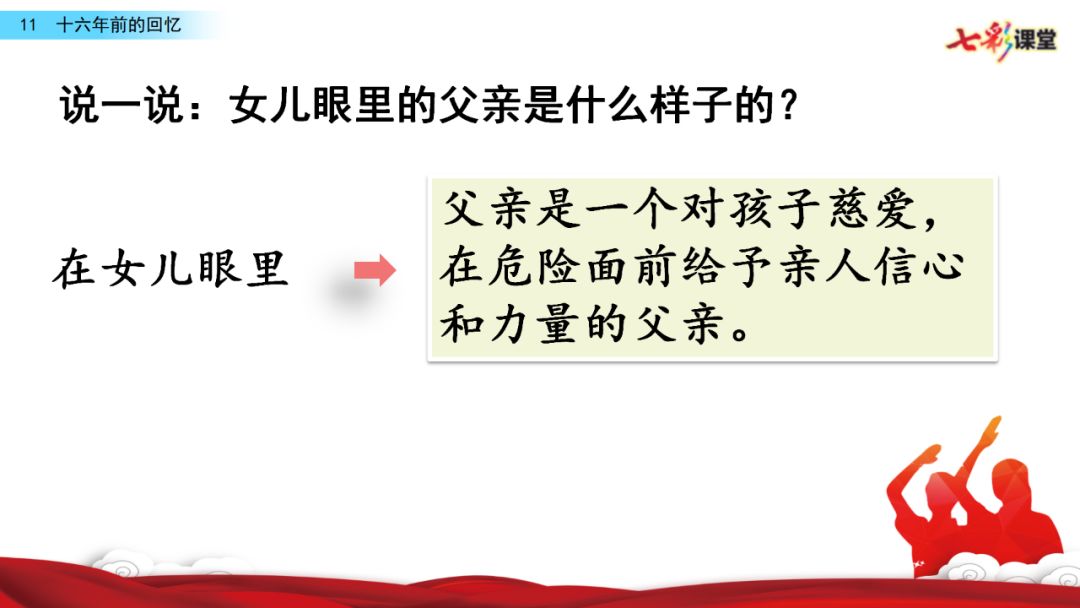 11 十六年前的回忆

七彩课堂

说一说：女儿眼里的父亲是什么样子的？

在女儿眼里

父亲是一个对孩子慈爱，在危险面前给予亲人信心和力量的父亲。